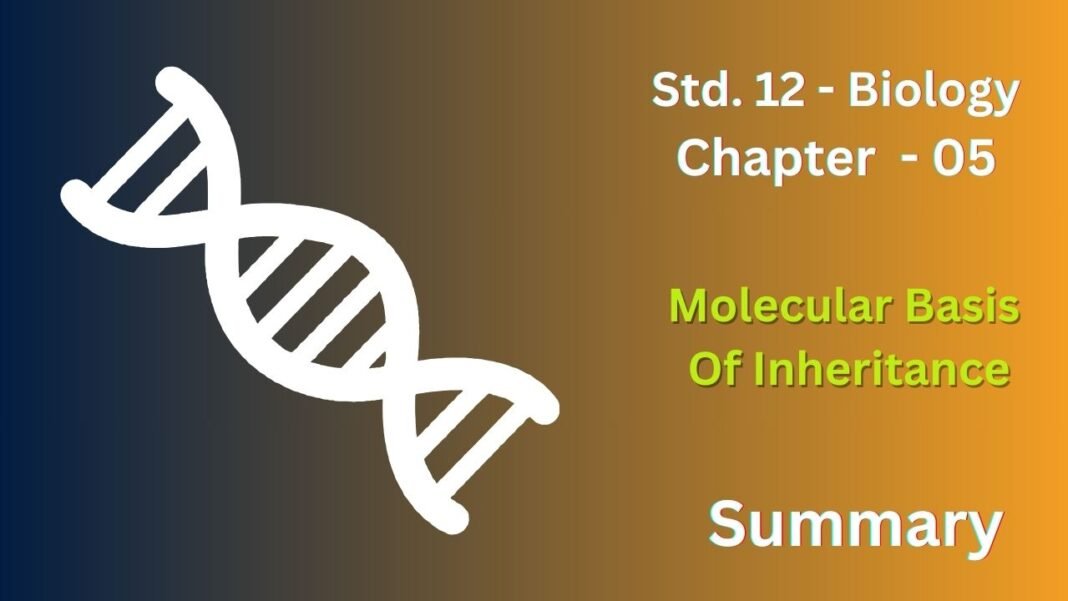 Std. 12 - Biology
Chapter - 05

Molecular Basis
Of Inheritance

Summary